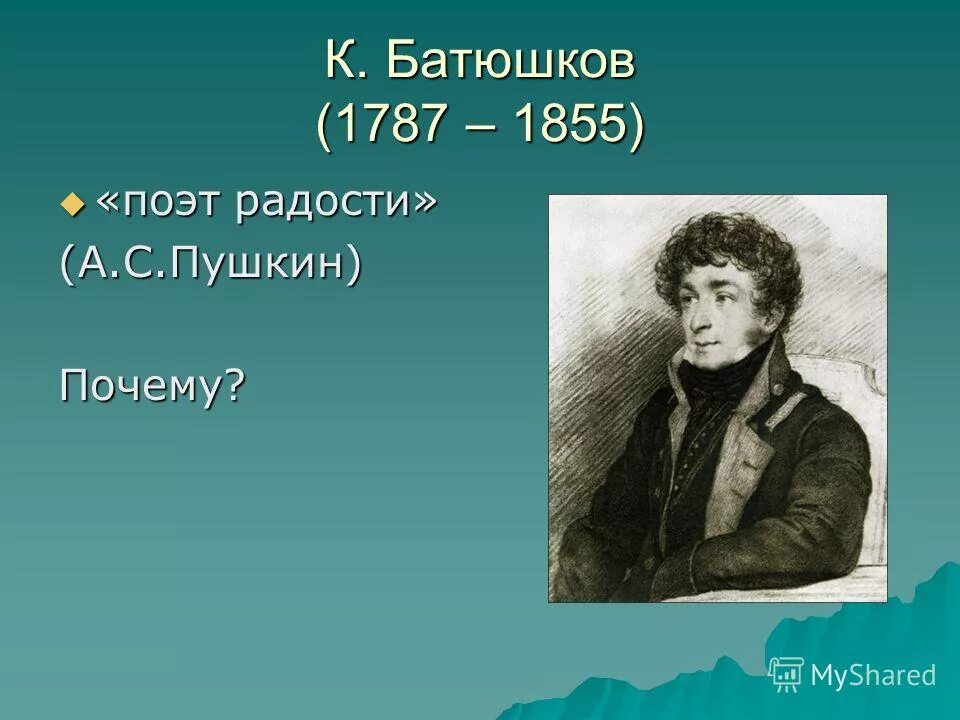 К. Батюшков
(1787 – 1855)

«поэт радости»
(А.С.Пушкин)

Почему?

MyShared